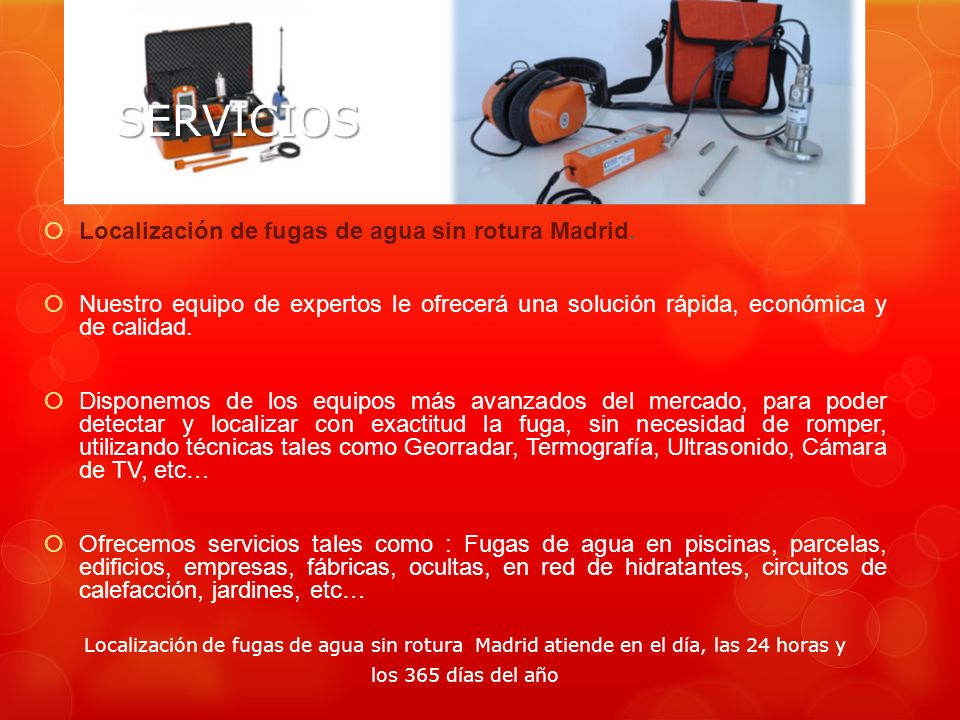 SERVICIOS

Localización de fugas de agua sin rotura Madrid.

Nuestro equipo de expertos le ofrecerá una solución rápida, económica y de calidad.

Disponemos de los equipos más avanzados del mercado, para poder detectar y localizar con exactitud la fuga, sin necesidad de romper, utilizando técnicas tales como Georradar, Termografía, Ultrasonido, Cámara de TV, etc…

Ofrecemos servicios tales como : Fugas de agua en piscinas, parcelas, edificios, empresas, fábricas, ocultas, en red de hidratantes, circuitos de calefacción, jardines, etc…

Localización de fugas de agua sin rotura Madrid atiende en el día, las 24 horas y los 365 días del año